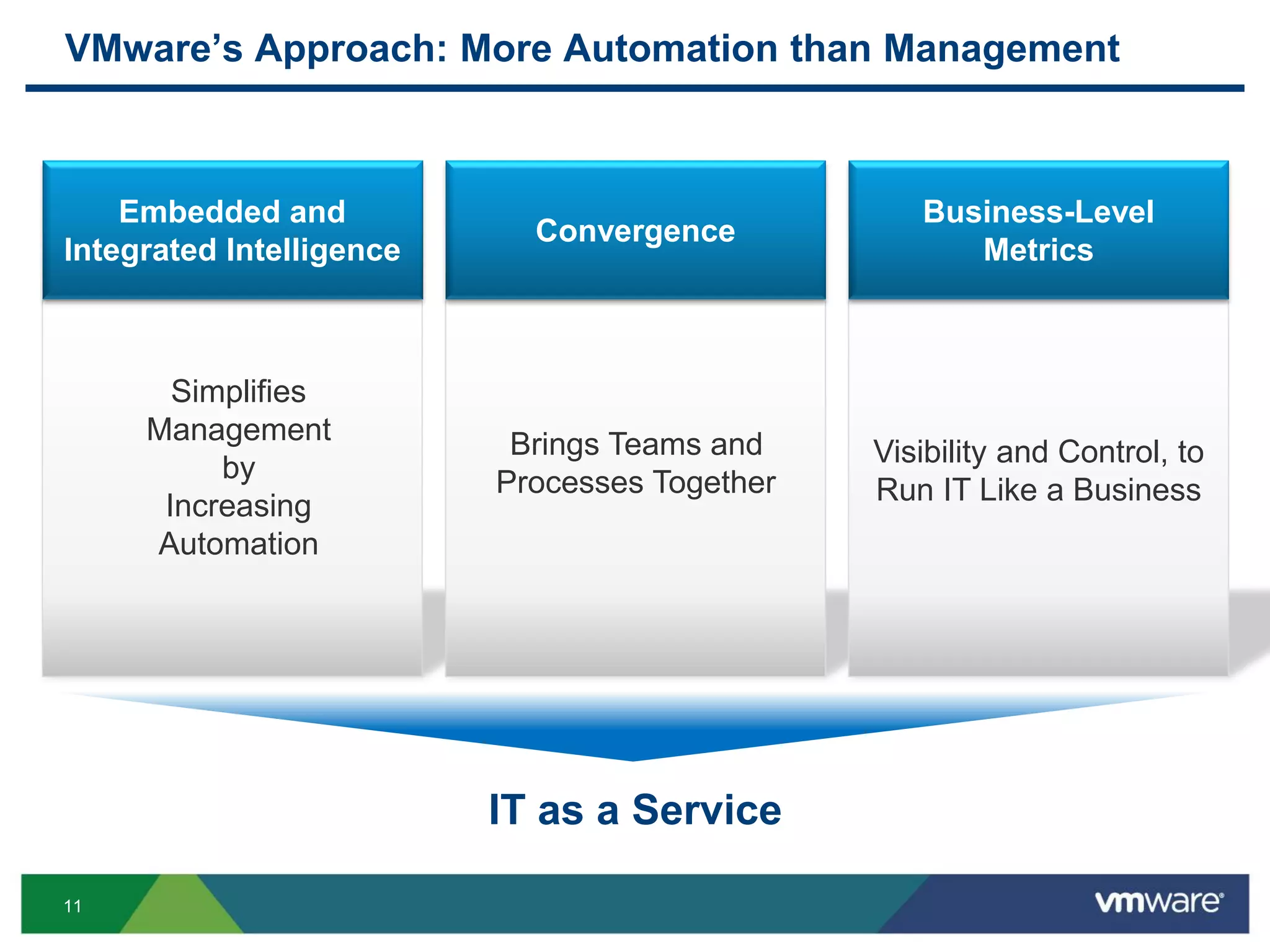 VMware's Approach: More Automation than Management

Embedded and Integrated Intelligence

Simplifies Management by Increasing Automation

Convergence

Brings Teams and Processes Together

Business-Level Metrics

Visibility and Control, to Run IT Like a Business

IT as a Service

11

vmware®